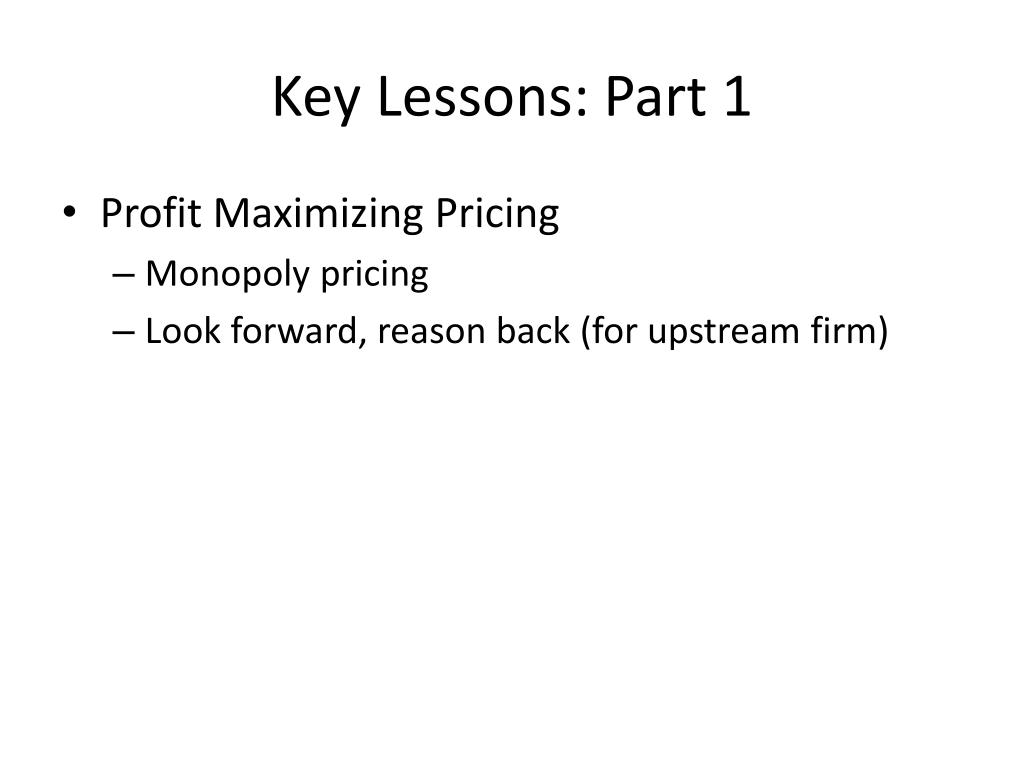 Key Lessons: Part 1

• Profit Maximizing Pricing
– Monopoly pricing
– Look forward, reason back (for upstream firm)